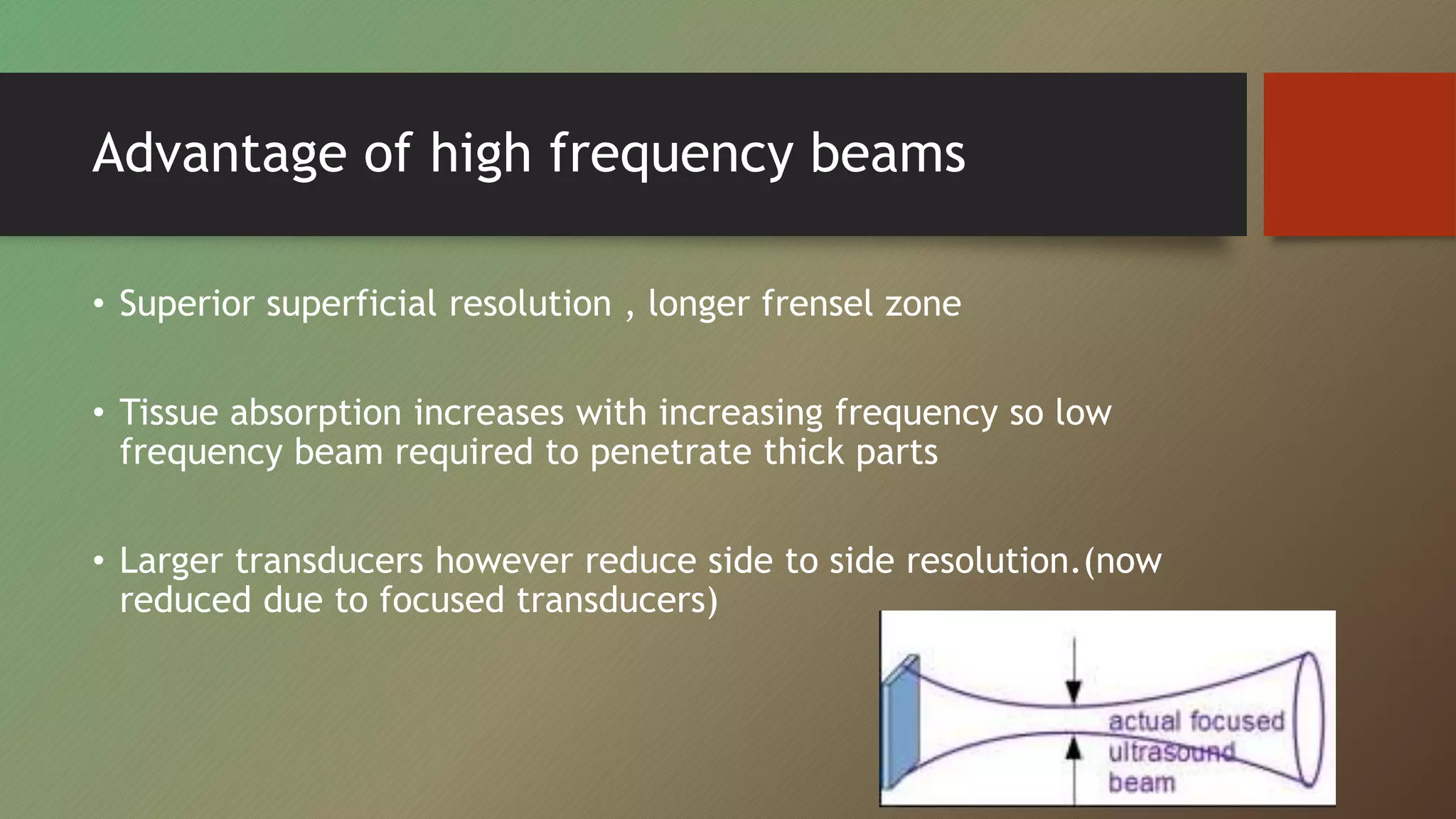 Advantage of high frequency beams

• Superior superficial resolution , longer frensel zone

• Tissue absorption increases with increasing frequency so low frequency beam required to penetrate thick parts

• Larger transducers however reduce side to side resolution.(now reduced due to focused transducers)

actual focused ultrasound beam